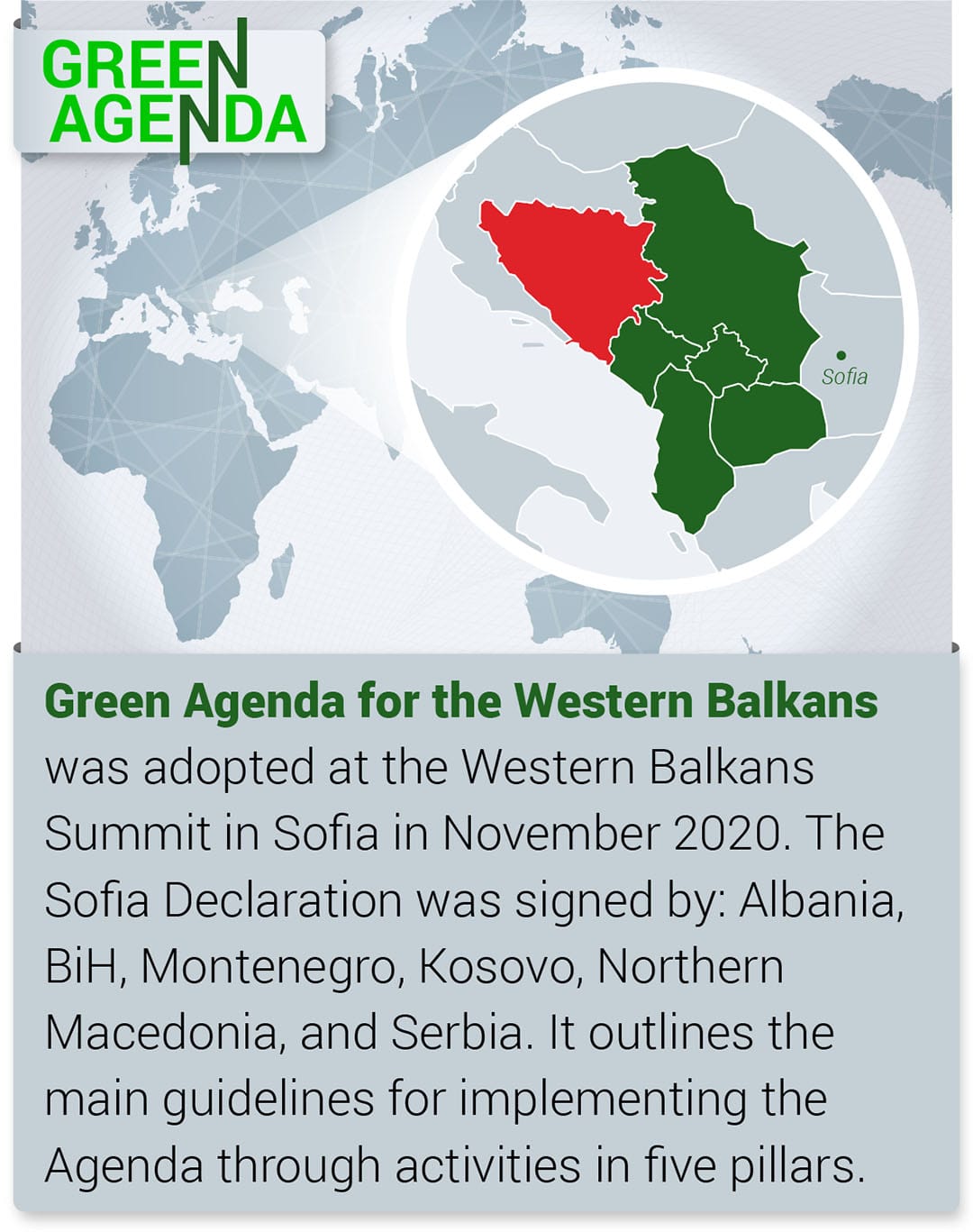 GREEN AGENDA

Sofia

Green Agenda for the Western Balkans was adopted at the Western Balkans Summit in Sofia in November 2020. The Sofia Declaration was signed by: Albania, BiH, Montenegro, Kosovo, Northern Macedonia, and Serbia. It outlines the main guidelines for implementing the Agenda through activities in five pillars.